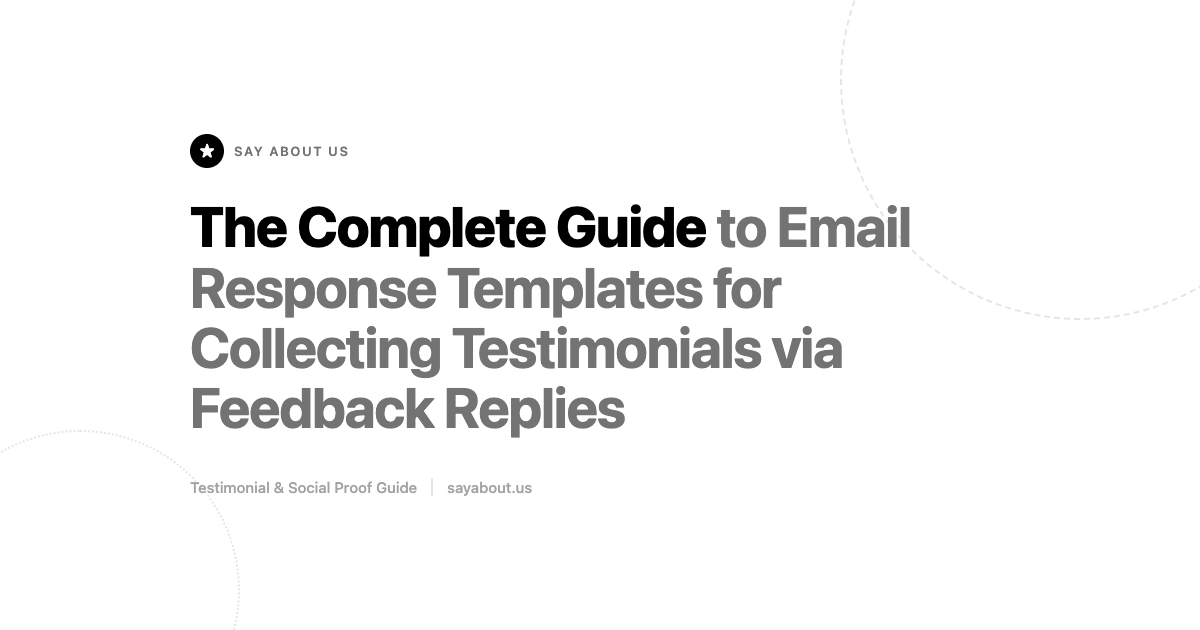 SAY ABOUT US

The Complete Guide to Email Response Templates for Collecting Testimonials via Feedback Replies

Testimonial & Social Proof Guide | sayabout.us